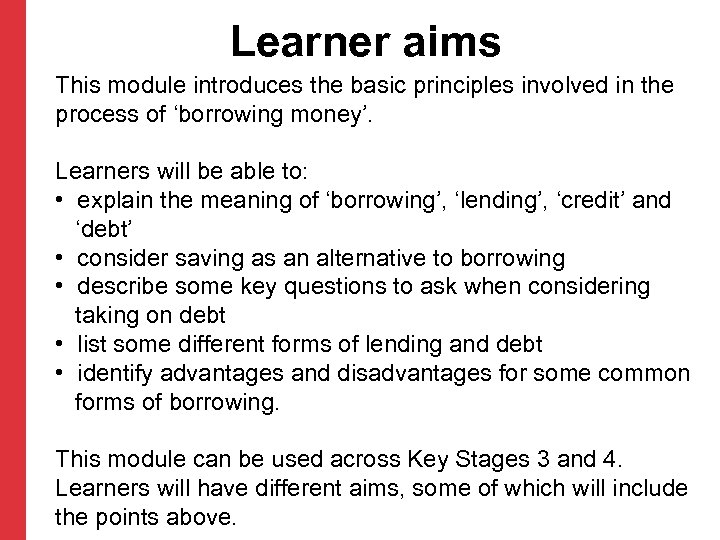 Learner aims

This module introduces the basic principles involved in the process of ‘borrowing money’.

Learners will be able to:
• explain the meaning of ‘borrowing’, ‘lending’, ‘credit’ and ‘debt’
• consider saving as an alternative to borrowing
• describe some key questions to ask when considering taking on debt
• list some different forms of lending and debt
• identify advantages and disadvantages for some common forms of borrowing.

This module can be used across Key Stages 3 and 4. Learners will have different aims, some of which will include the points above.